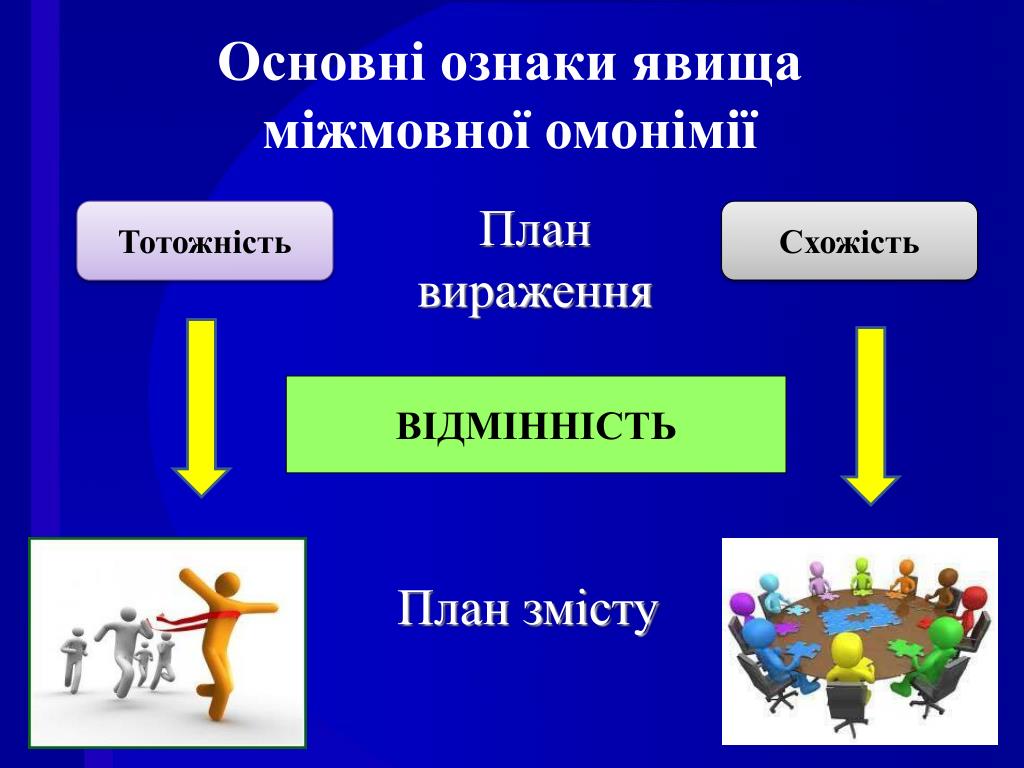 Основні ознаки явища міжмовної омонімії

Тотожність

План вираження

Схожість

ВІДМІННІСТЬ

План змісту